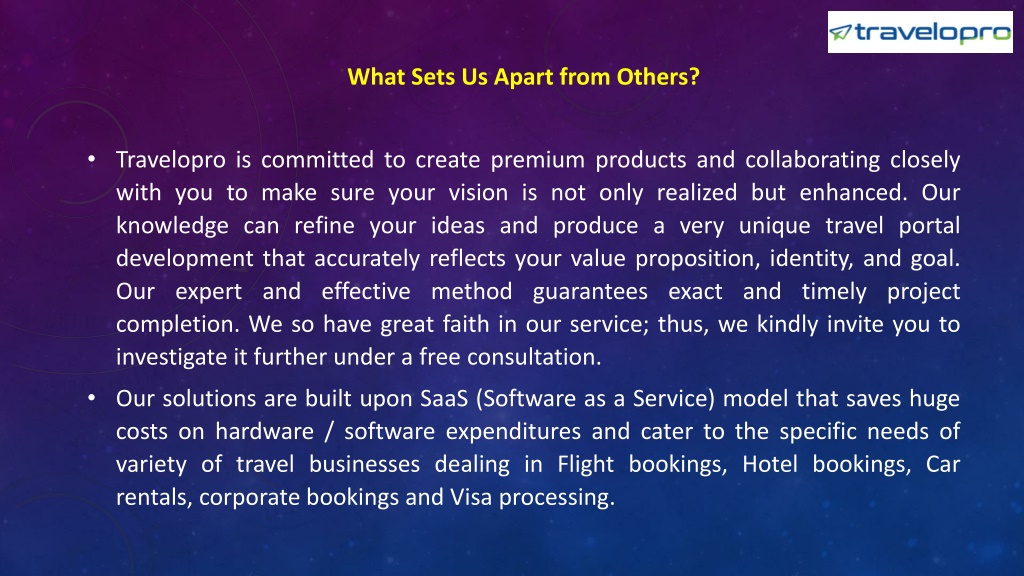 travelopro

What Sets Us Apart from Others?

• Travelopro is committed to create premium products and collaborating closely with you to make sure your vision is not only realized but enhanced. Our knowledge can refine your ideas and produce a very unique travel portal development that accurately reflects your value proposition, identity, and goal. Our expert and effective method guarantees exact and timely project completion. We so have great faith in our service; thus, we kindly invite you to investigate it further under a free consultation.

• Our solutions are built upon SaaS (Software as a Service) model that saves huge costs on hardware / software expenditures and cater to the specific needs of variety of travel businesses dealing in Flight bookings, Hotel bookings, Car rentals, corporate bookings and Visa processing.